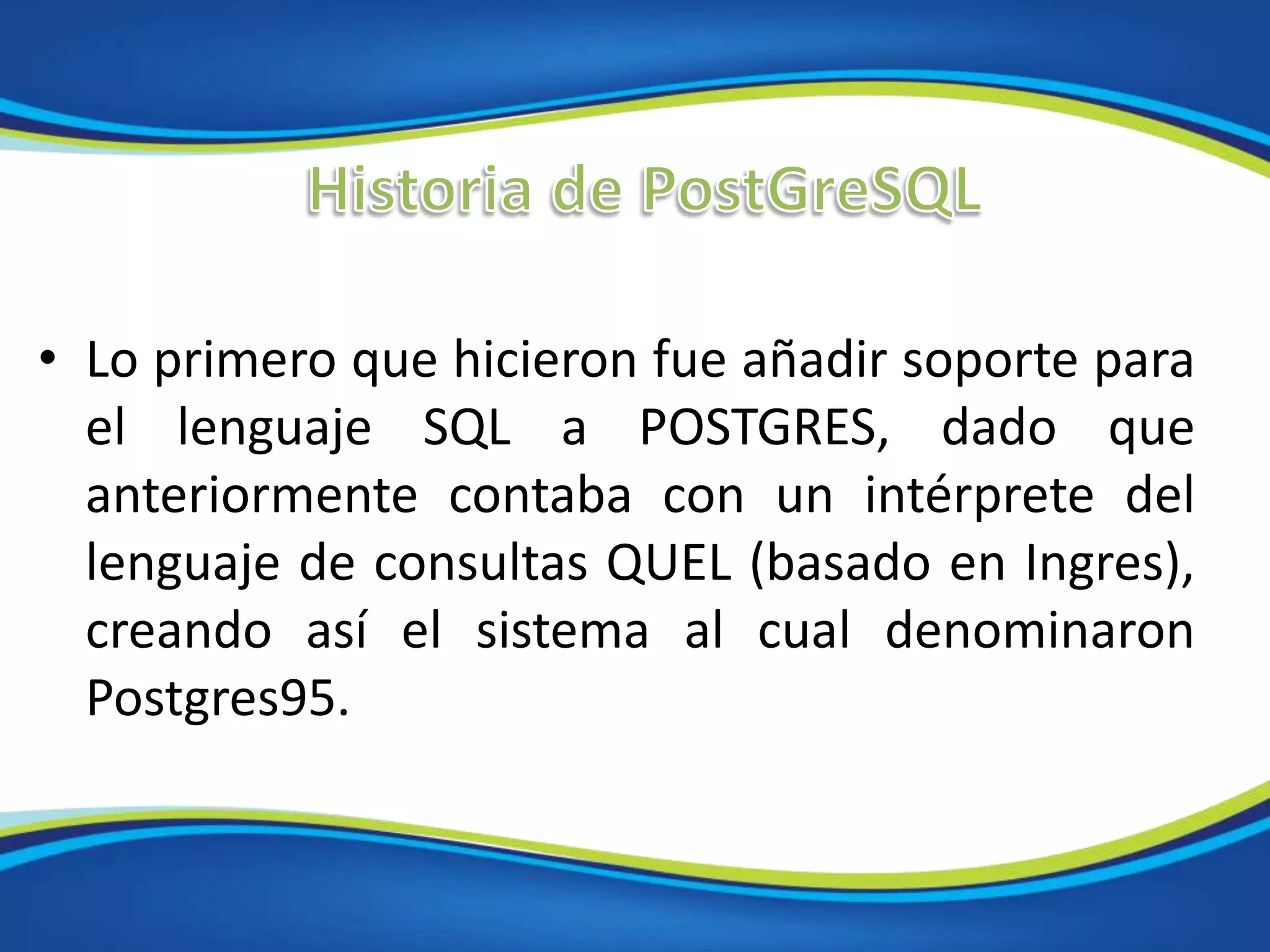 Historia de PostGreSQL

• Lo primero que hicieron fue añadir soporte para el lenguaje SQL a POSTGRES, dado que anteriormente contaba con un intérprete del lenguaje de consultas QUEL (basado en Ingres), creando así el sistema al cual denominaron Postgres95.